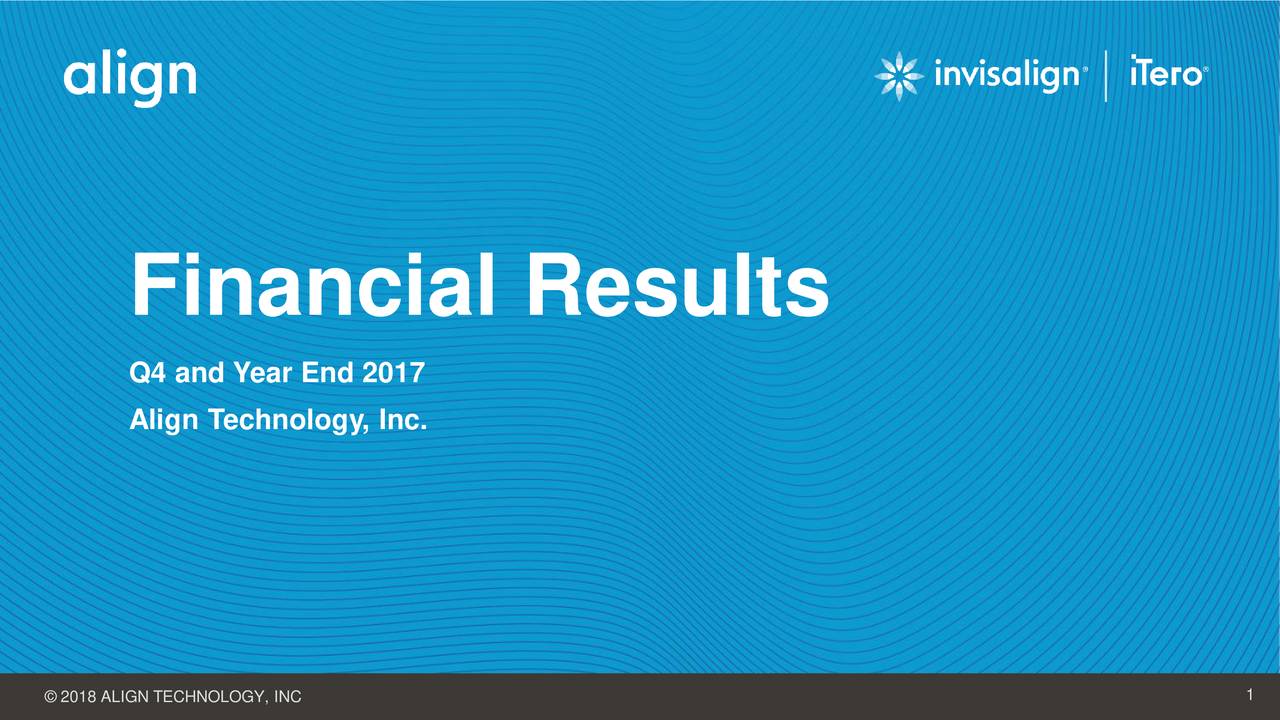 align

invisalign® | iTero®

Financial Results

Q4 and Year End 2017

Align Technology, Inc.

© 2018 ALIGN TECHNOLOGY, INC

1